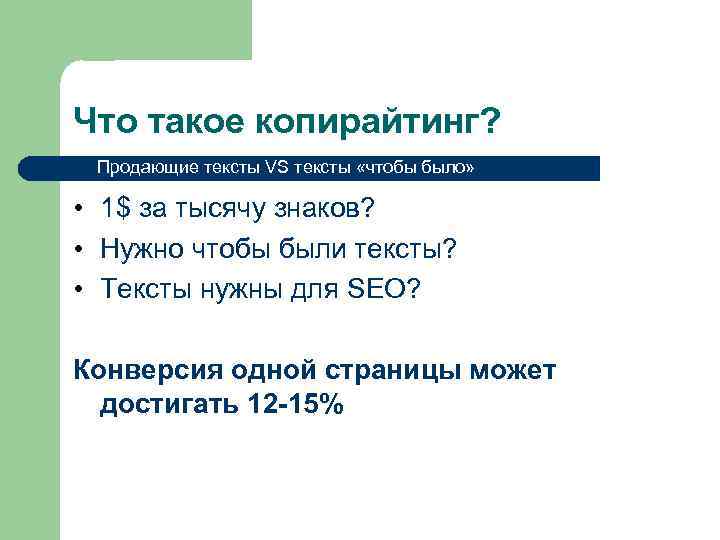 Что такое копирайтинг?

Продающие тексты VS тексты «чтобы было»

• 1$ за тысячу знаков?
• Нужно чтобы были тексты?
• Тексты нужны для SEO?

Конверсия одной страницы может достигать 12-15%